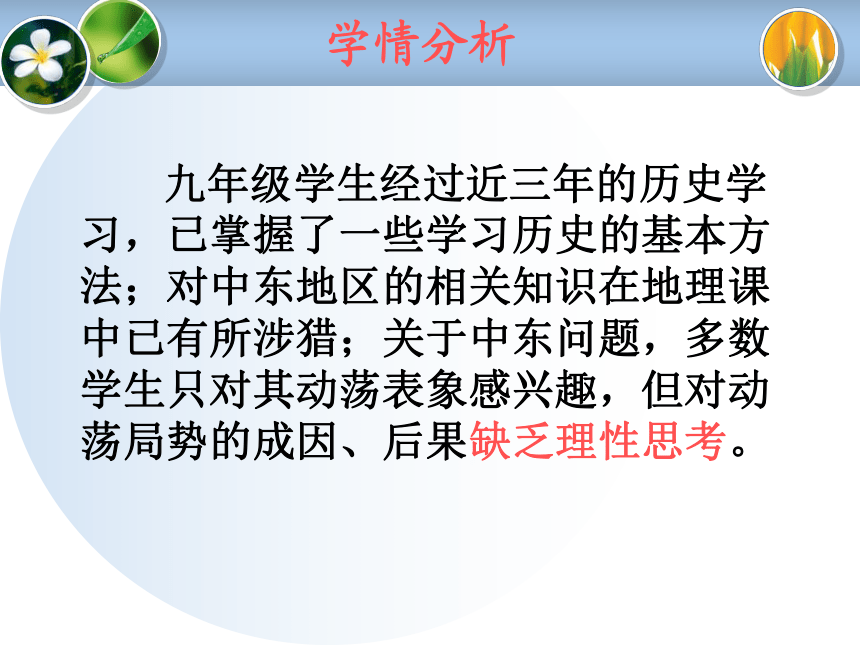 学情分析

九年级学生经过近三年的历史学习，已掌握了一些学习历史的基本方法；对中东地区的相关知识在地理课中已有所涉猎；关于中东问题，多数学生只对其动荡表象感兴趣，但对动荡局势的成因、后果缺乏理性思考。